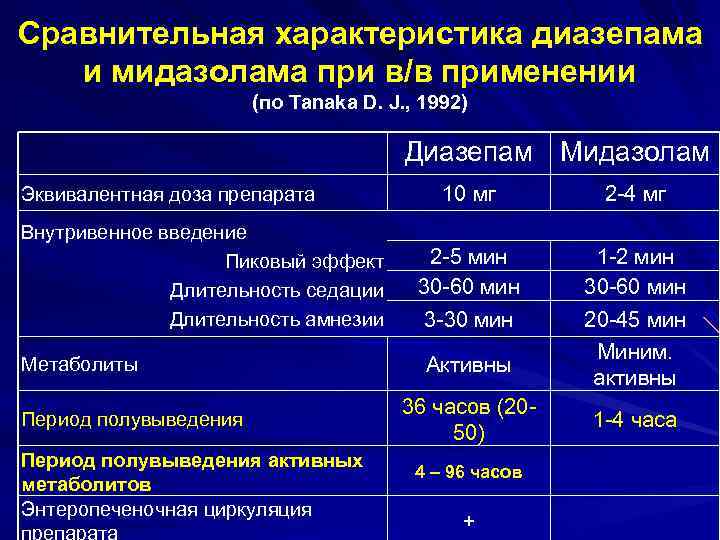 Сравнительная характеристика диазепама и мидазолама при в/в применении
(по Tanaka D. J., 1992)

| | Диазепам | Мидазолам |
|---|---|---|
| Эквивалентная доза препарата | 10 мг | 2-4 мг |
| Внутривенное введение | | |
| Пиковый эффект | 2-5 мин | 1-2 мин |
| Длительность седации | 30-60 мин | 30-60 мин |
| Длительность амнезии | 3-30 мин | 20-45 мин |
| Метаболиты | Активны | Миним. активны |
| Период полувыведения | 36 часов (20-50) | 1-4 часа |
| Период полувыведения активных метаболитов | 4 – 96 часов | |
| Энтеропеченочная циркуляция препарата | + | |